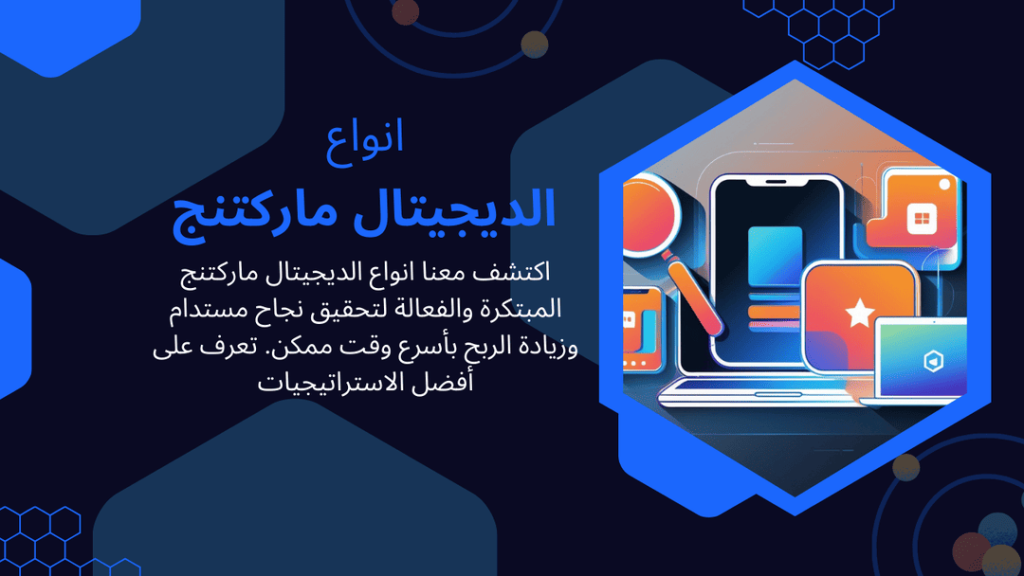 انواع

الديجيتال ماركتنج

اكتشف معنا انواع الديجيتال ماركتنج المبتكرة والفعالة لتحقيق نجاح مستدام وزيادة الربح بأسرع وقت ممكن. تعرف على أفضل الاستراتيجيات